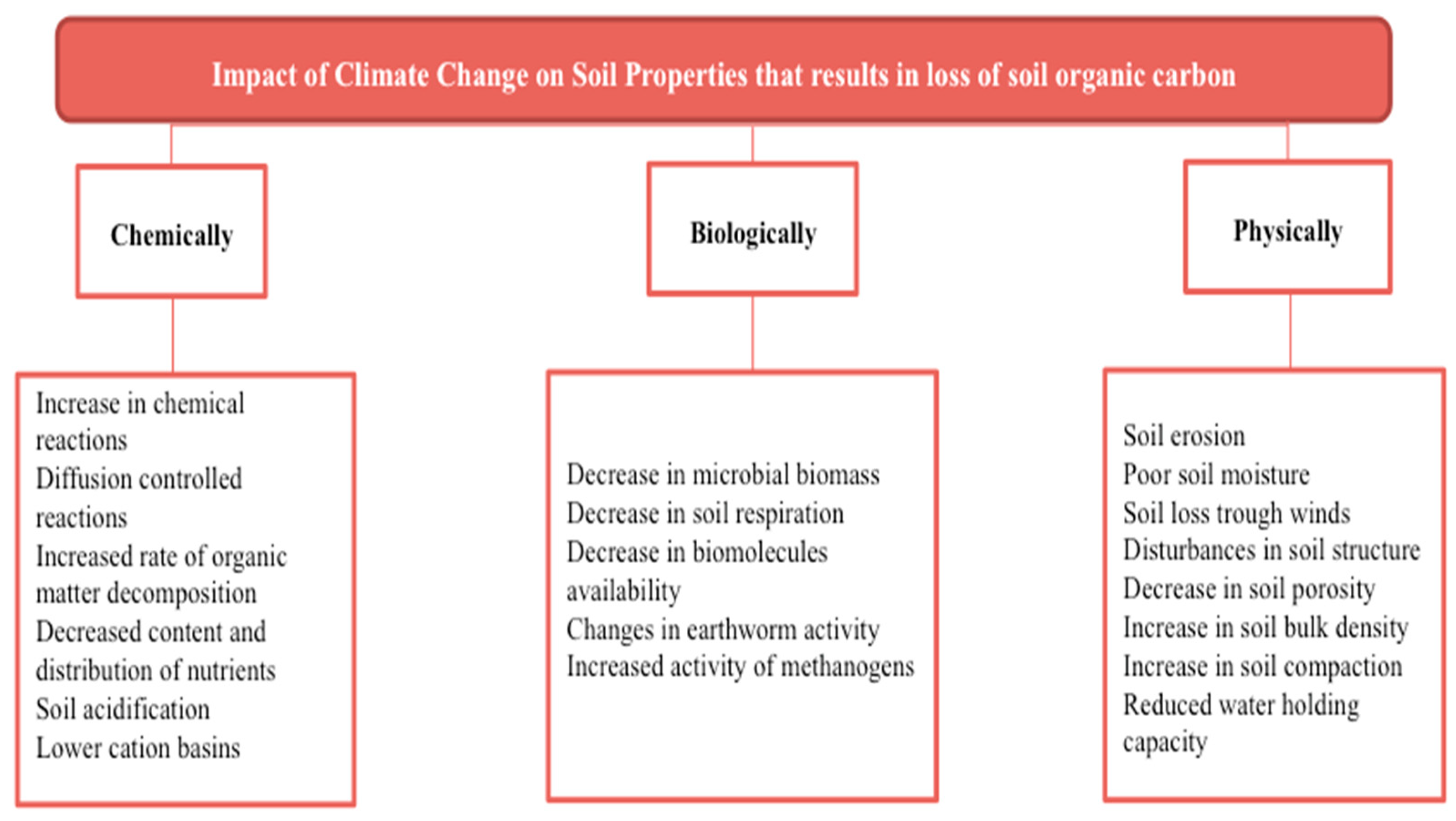 Impact of Climate Change on Soil Properties that results in loss of soil organic carbon

Chemically

Increase in chemical reactions
Diffusion controlled reactions
Increased rate of organic matter decomposition
Decreased content and distribution of nutrients
Soil acidification
Lower cation basins

Biologically

Decrease in microbial biomass
Decrease in soil respiration
Decrease in biomolecules availability
Changes in earthworm activity
Increased activity of methanogens

Physically

Soil erosion
Poor soil moisture
Soil loss trough winds
Disturbances in soil structure
Decrease in soil porosity
Increase in soil bulk density
Increase in soil compaction
Reduced water holding capacity